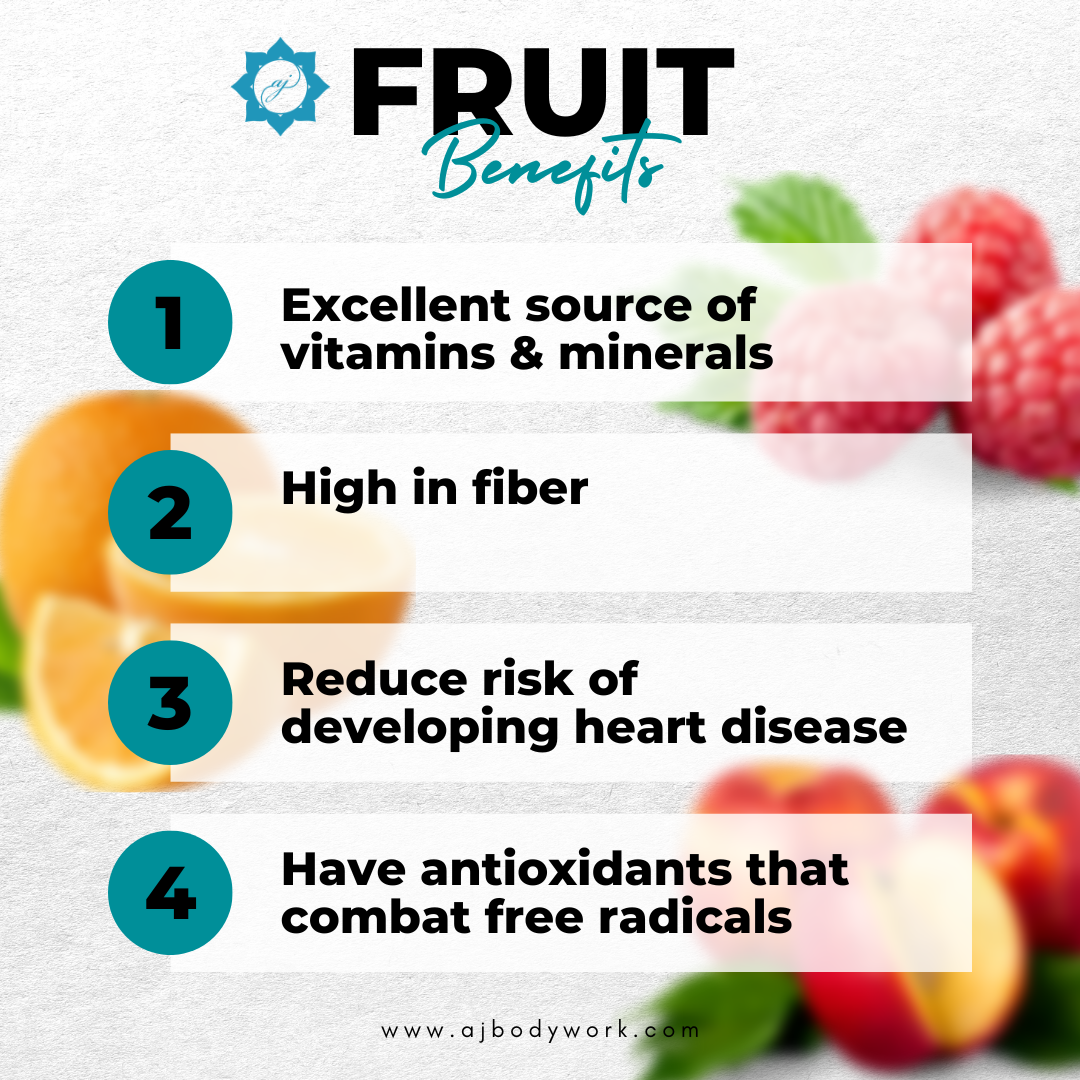 aj

FRUIT
Benefits

1 Excellent source of vitamins & minerals

2 High in fiber

3 Reduce risk of developing heart disease

4 Have antioxidants that combat free radicals

www.ajbodywork.com